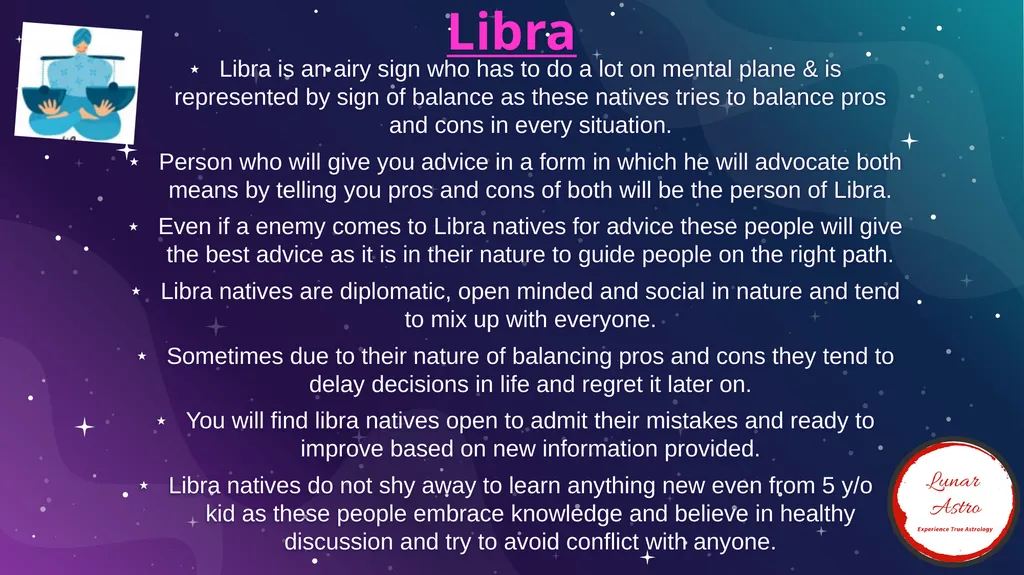 Libra

Libra is an airy sign who has to do a lot on mental plane & is represented by sign of balance as these natives tries to balance pros and cons in every situation.

Person who will give you advice in a form in which he will advocate both means by telling you pros and cons of both will be the person of Libra.

Even if a enemy comes to Libra natives for advice these people will give the best advice as it is in their nature to guide people on the right path.

Libra natives are diplomatic, open minded and social in nature and tend to mix up with everyone.

Sometimes due to their nature of balancing pros and cons they tend to delay decisions in life and regret it later on.

You will find libra natives open to admit their mistakes and ready to improve based on new information provided.

Libra natives do not shy away to learn anything new even from 5 y/o kid as these people embrace knowledge and believe in healthy discussion and try to avoid conflict with anyone.

Lunar Astro
Experience True Astrology